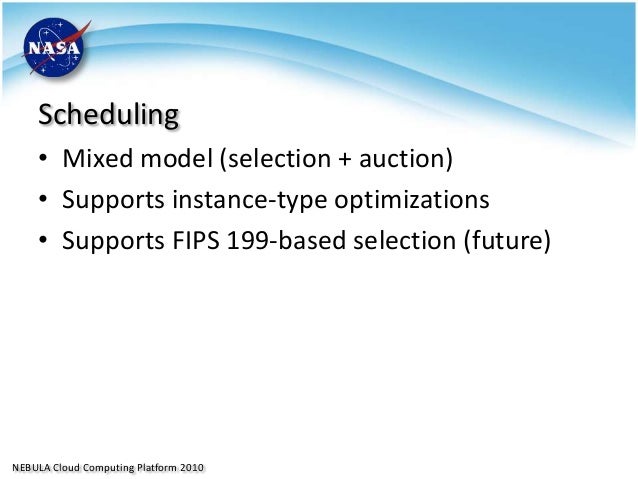 NASA

Scheduling

• Mixed model (selection + auction)
• Supports instance-type optimizations
• Supports FIPS 199-based selection (future)

NEBULA Cloud Computing Platform 2010